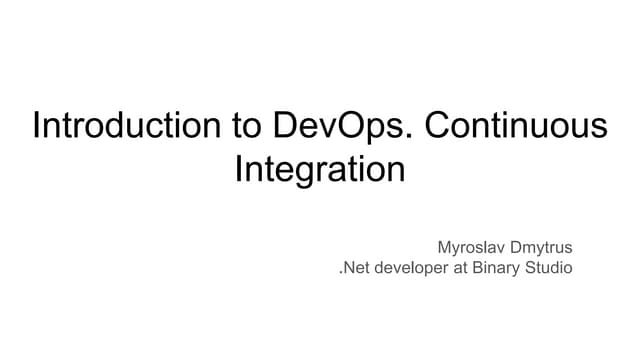 Introduction to DevOps. Continuous Integration

Myroslav Dmytrus
.Net developer at Binary Studio